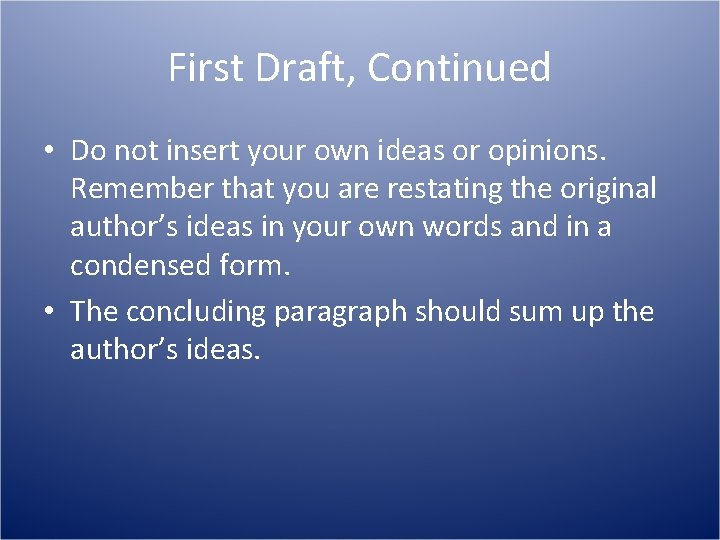 First Draft, Continued

• Do not insert your own ideas or opinions. Remember that you are restating the original author’s ideas in your own words and in a condensed form.

• The concluding paragraph should sum up the author’s ideas.